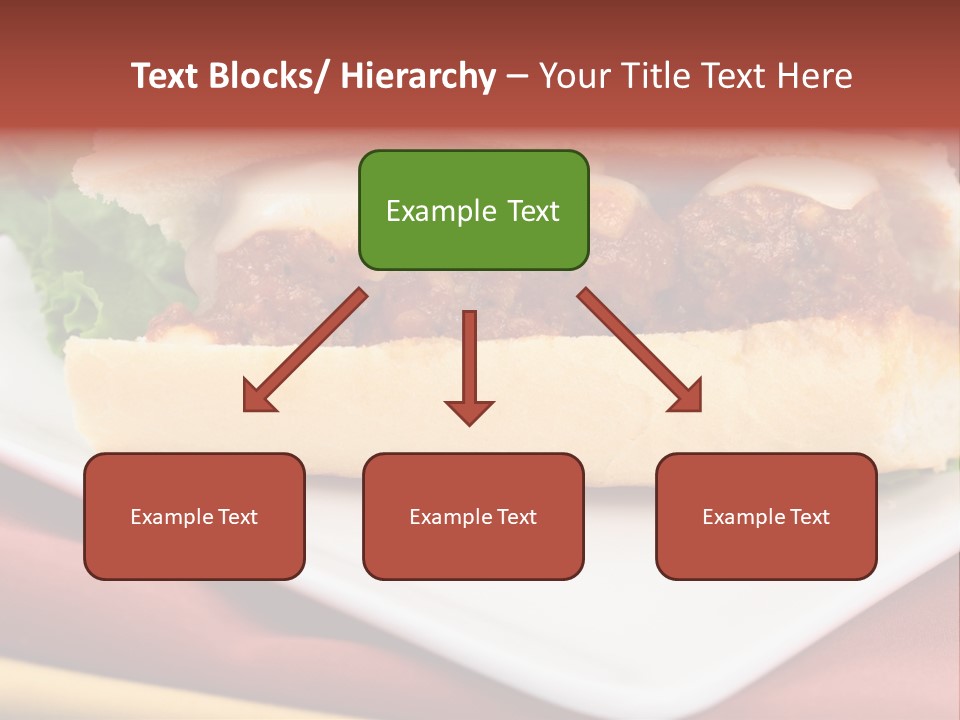 Text Blocks/ Hierarchy – Your Title Text Here

Example Text

Example Text

Example Text

Example Text